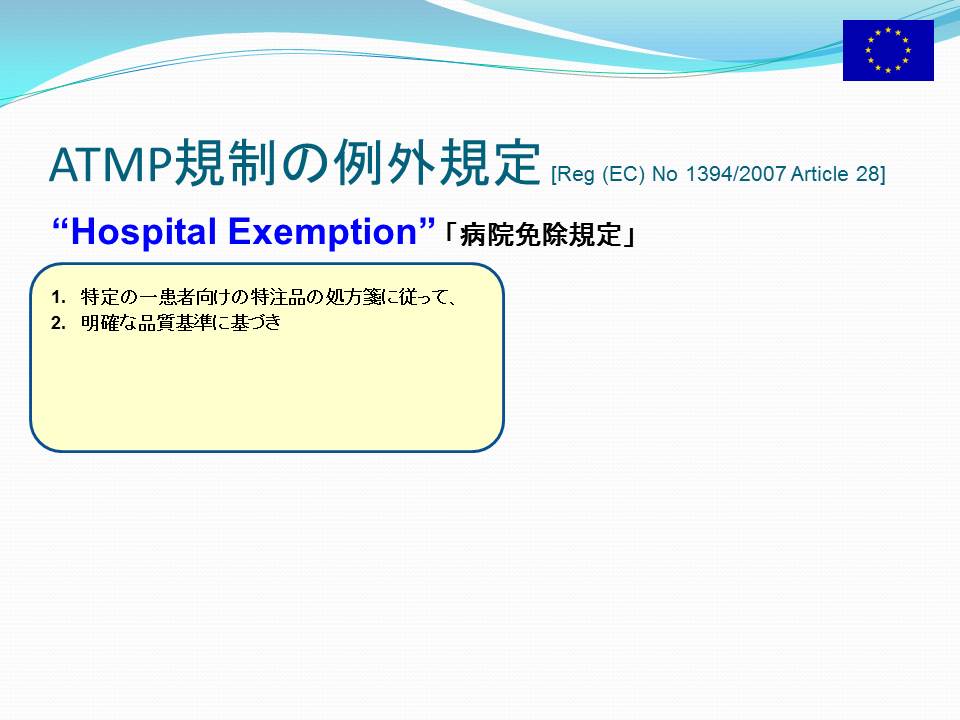 ATMP規制の例外規定 [Reg (EC) No 1394/2007 Article 28]

“Hospital Exemption”「病院免除規定」

1. 特定の一患者向けの特注品の処方箋に従って、
2. 明確な品質基準に基づき